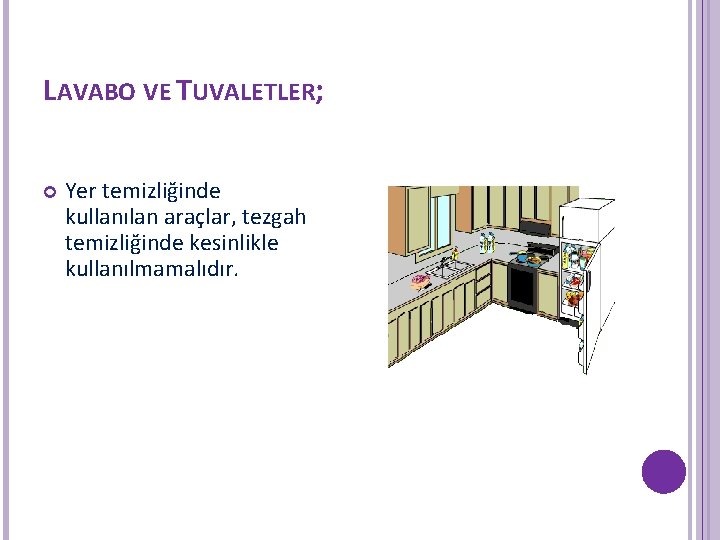 LAVABO VE TUVALETLER;

Yer temizliğinde kullanılan araçlar, tezgah temizliğinde kesinlikle kullanılmamalıdır.